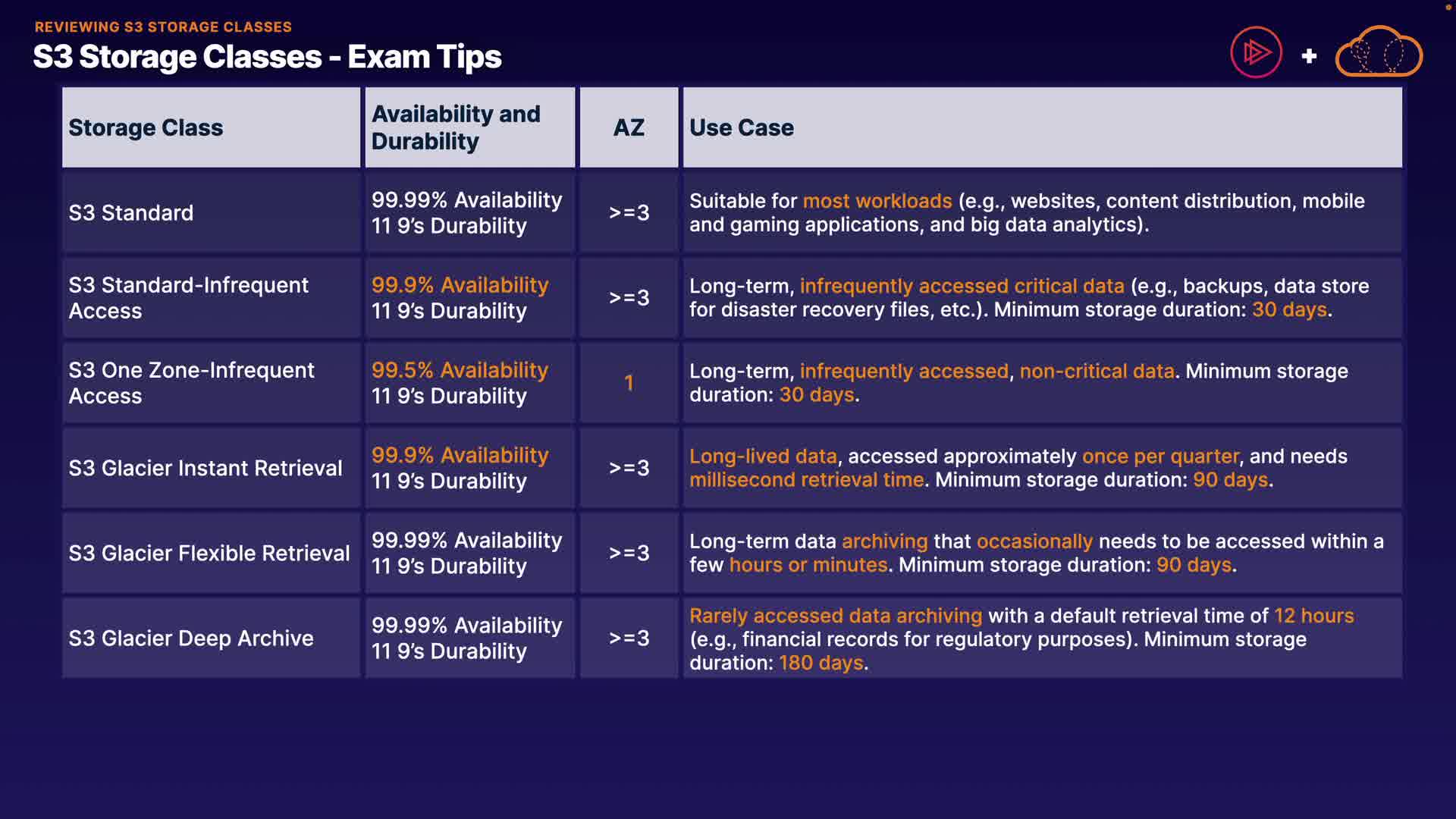 REVIEWING S3 STORAGE CLASSES

S3 Storage Classes - Exam Tips

+

| Storage Class | Availability and Durability | AZ | Use Case |
|---|---|---|---|
| S3 Standard | 99.99% Availability 11 9's Durability | >=3 | Suitable for most workloads (e.g., websites, content distribution, mobile and gaming applications, and big data analytics). |
| S3 Standard-Infrequent Access | 99.9% Availability 11 9's Durability | >=3 | Long-term, infrequently accessed critical data (e.g., backups, data store for disaster recovery files, etc.). Minimum storage duration: 30 days. |
| S3 One Zone-Infrequent Access | 99.5% Availability 11 9's Durability | 1 | Long-term, infrequently accessed, non-critical data. Minimum storage duration: 30 days. |
| S3 Glacier Instant Retrieval | 99.9% Availability 11 9's Durability | >=3 | Long-lived data, accessed approximately once per quarter, and needs millisecond retrieval time. Minimum storage duration: 90 days. |
| S3 Glacier Flexible Retrieval | 99.99% Availability 11 9's Durability | >=3 | Long-term data archiving that occasionally needs to be accessed within a few hours or minutes. Minimum storage duration: 90 days. |
| S3 Glacier Deep Archive | 99.99% Availability 11 9's Durability | >=3 | Rarely accessed data archiving with a default retrieval time of 12 hours (e.g., financial records for regulatory purposes). Minimum storage duration: 180 days. |